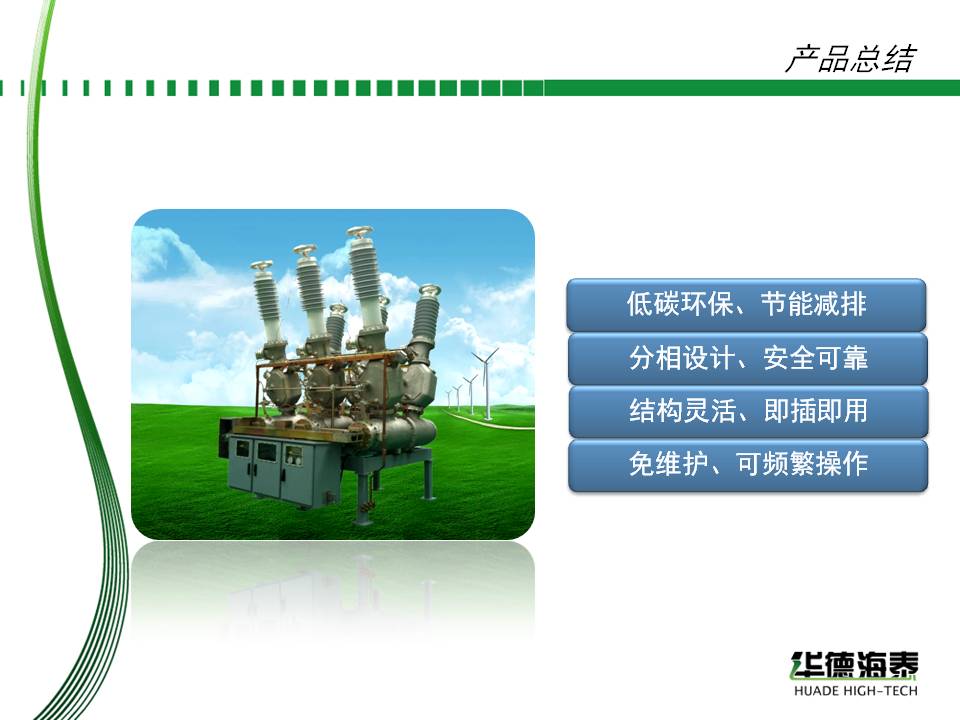 产品总结

低碳环保、节能减排

分相设计、安全可靠

结构灵活、即插即用

免维护、可频繁操作

华德海泰
HUADE HIGH-TECH